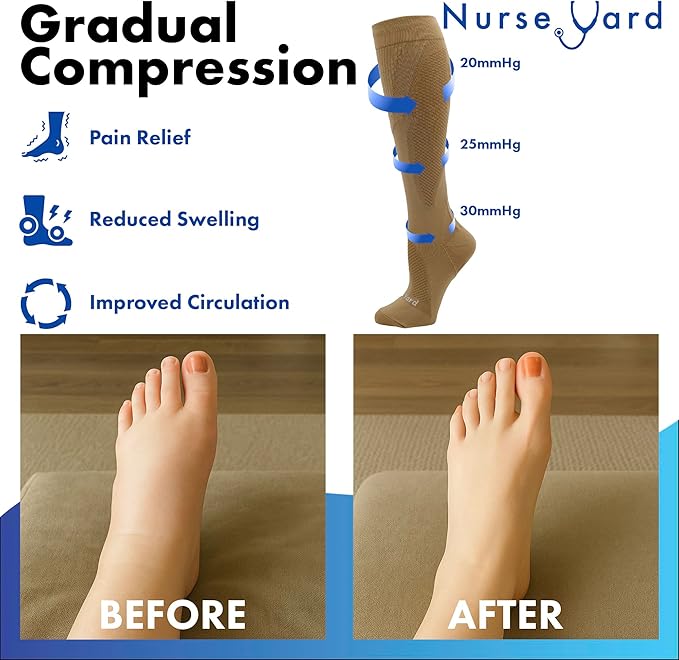 Gradual Compression

Nurse Yard

20mmHg

25mmHg

30mmHg

Pain Relief

Reduced Swelling

Improved Circulation

BEFORE

AFTER